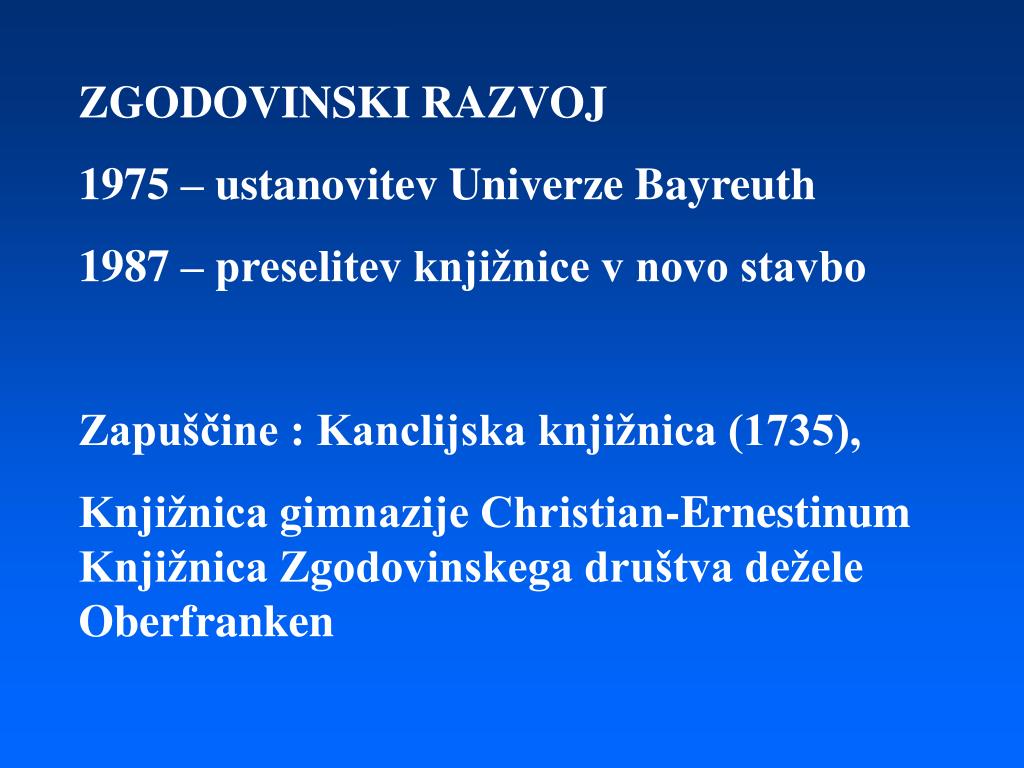 ZGODOVINSKI RAZVOJ

1975 – ustanovitev Univerze Bayreuth

1987 – preselitev knjižnice v novo stavbo

Zapuščine : Kanclijska knjižnica (1735),

Knjižnica gimnazije Christian-Ernestinum
Knjižnica Zgodovinskega društva dežele Oberfranken